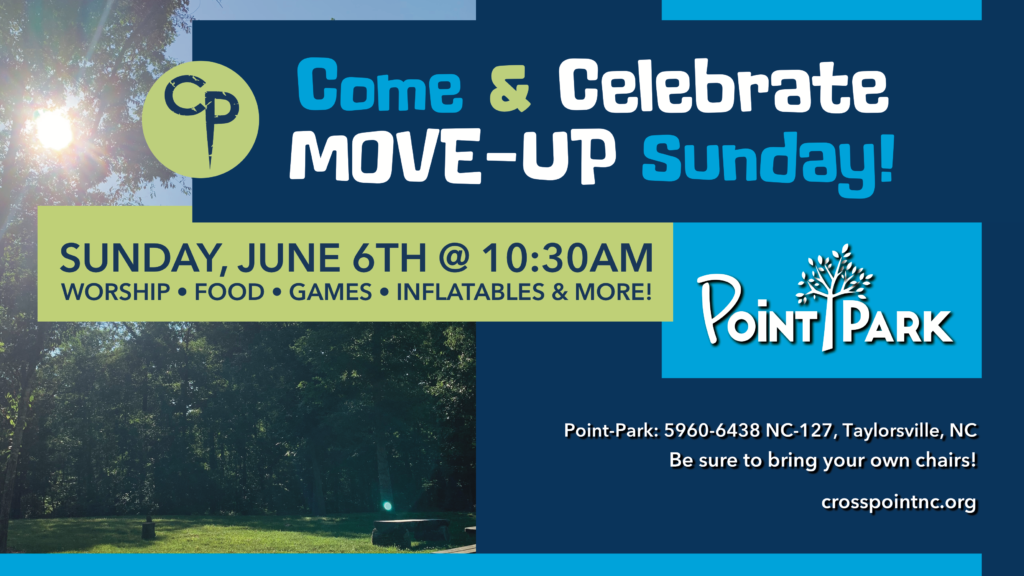 CP

Come & Celebrate MOVE-UP Sunday!

SUNDAY, JUNE 6TH @ 10:30AM
WORSHIP • FOOD • GAMES • INFLATABLES & MORE!

POINT PARK

Point-Park: 5960-6438 NC-127, Taylorsville, NC
Be sure to bring your own chairs!

crosspointnc.org